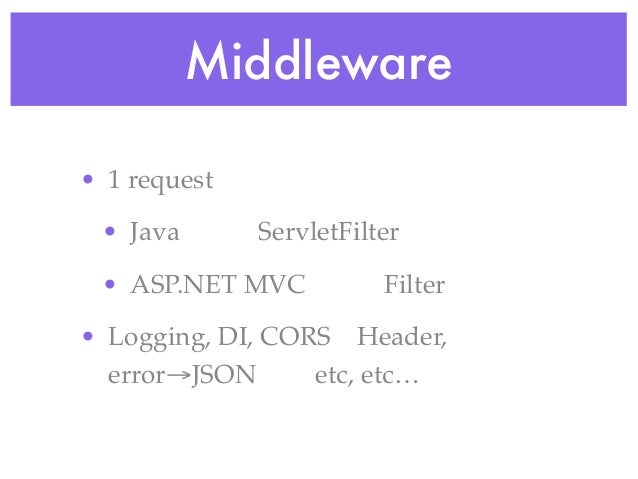 Middleware

• 1 request

• Java ServletFilter

• ASP.NET MVC Filter

• Logging, DI, CORS Header, error→JSON etc, etc…